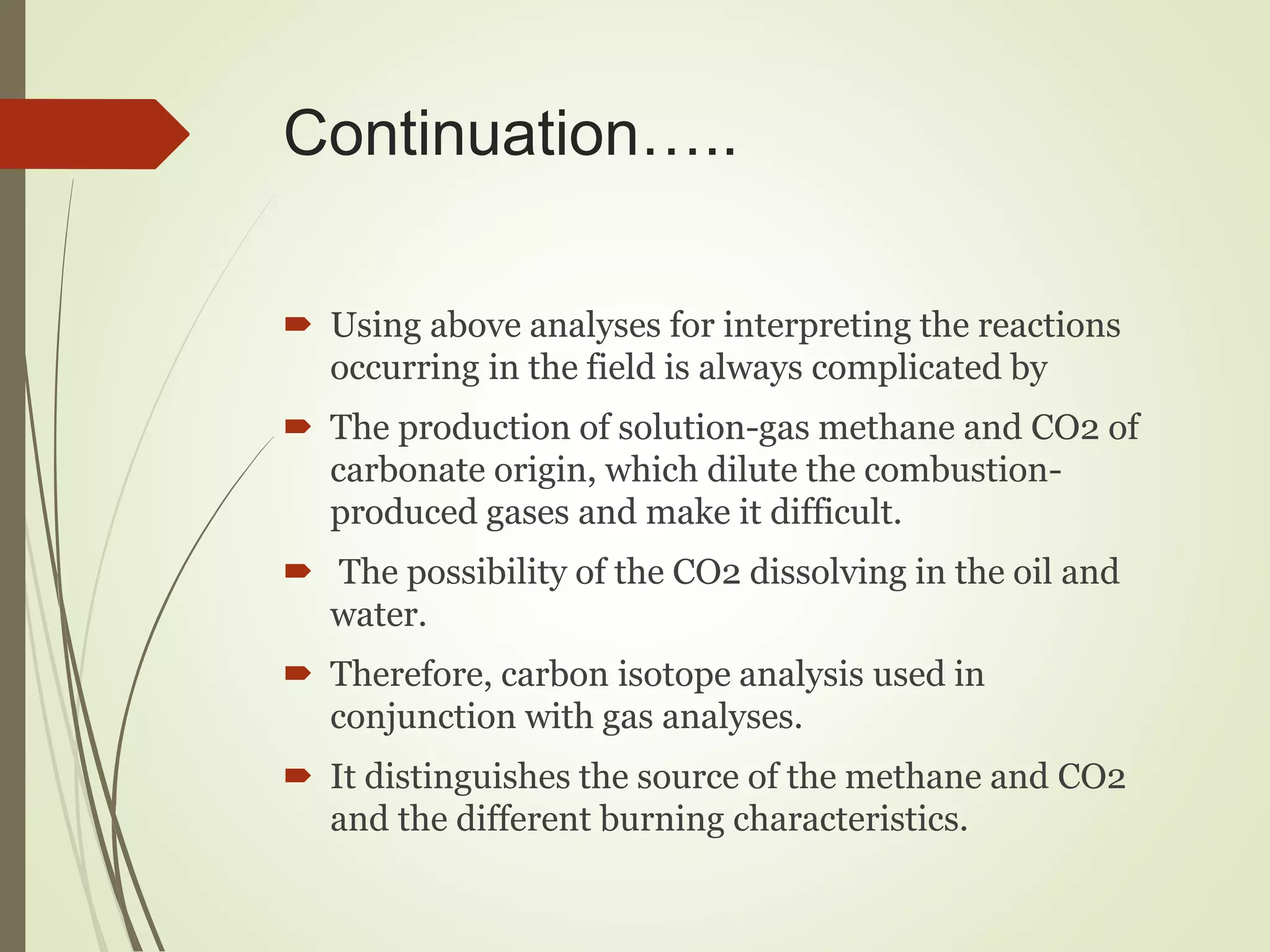 Continuation…..

Using above analyses for interpreting the reactions occurring in the field is always complicated by

The production of solution-gas methane and CO2 of carbonate origin, which dilute the combustion-produced gases and make it difficult.

The possibility of the CO2 dissolving in the oil and water.

Therefore, carbon isotope analysis used in conjunction with gas analyses.

It distinguishes the source of the methane and CO2 and the different burning characteristics.